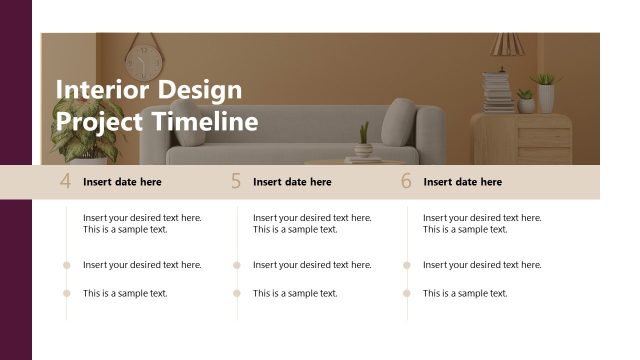 Interior Design Project Timeline

4 Insert date here

Insert your desired text here. This is a sample text.

Insert your desired text here.

This is a sample text.

5 Insert date here

Insert your desired text here. This is a sample text.

Insert your desired text here.

This is a sample text.

6 Insert date here

Insert your desired text here. This is a sample text.

Insert your desired text here.

This is a sample text.